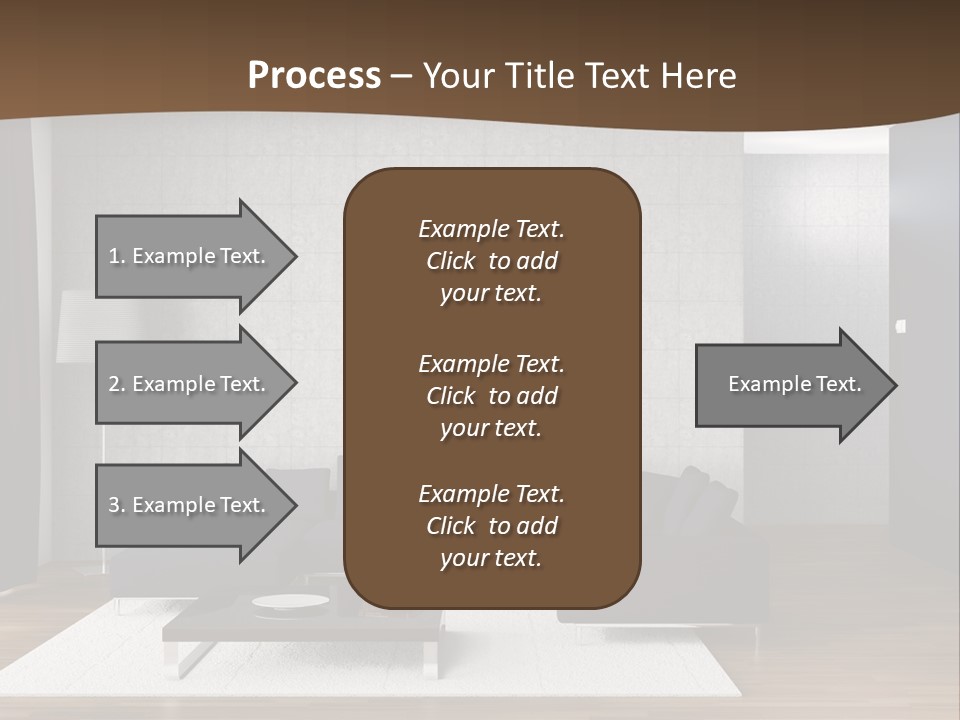 Process – Your Title Text Here

1. Example Text.

2. Example Text.

3. Example Text.

Example Text. Click to add your text.

Example Text. Click to add your text.

Example Text. Click to add your text.

Example Text.